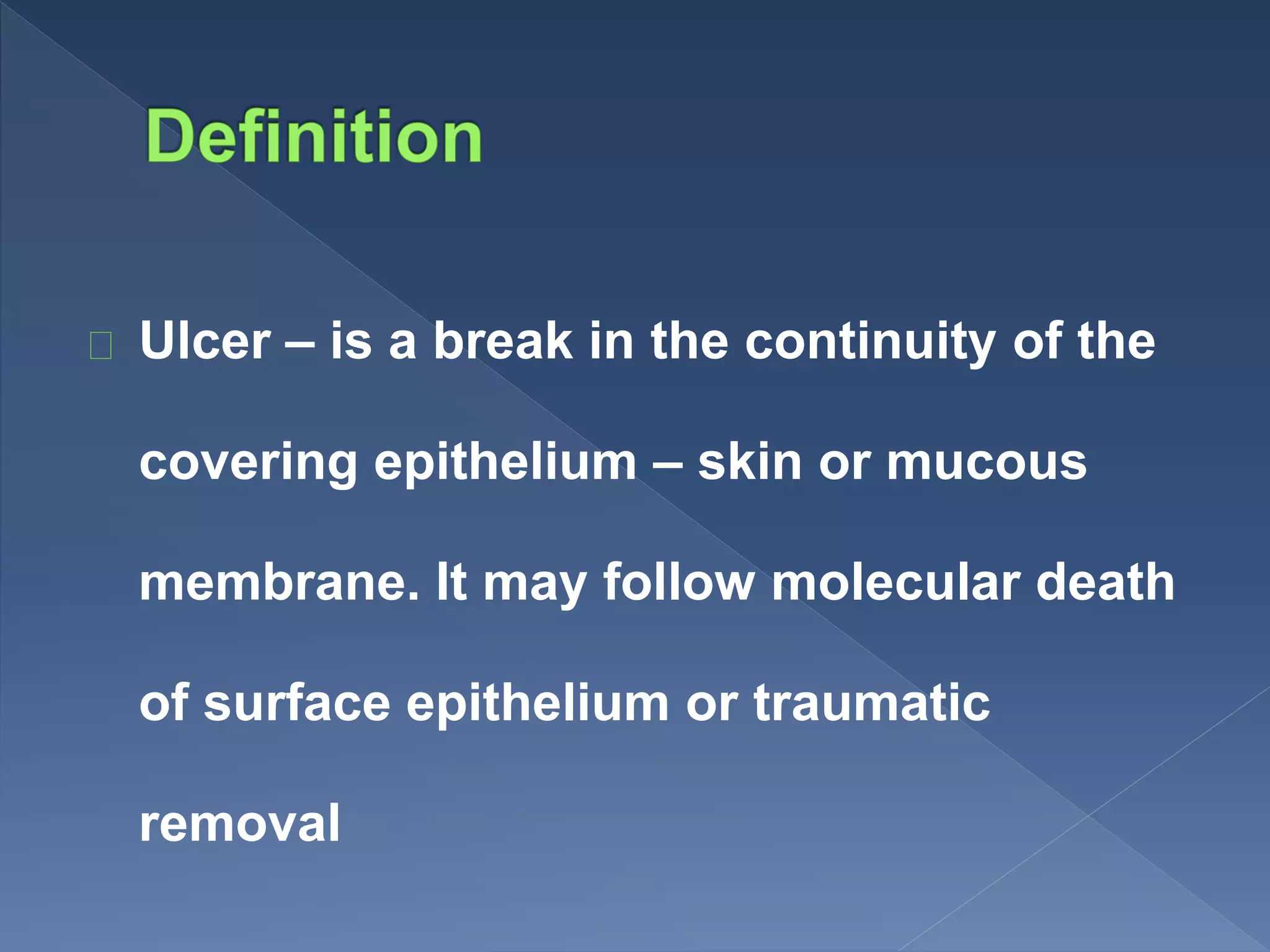 Definition

Ulcer – is a break in the continuity of the covering epithelium – skin or mucous membrane. It may follow molecular death of surface epithelium or traumatic removal